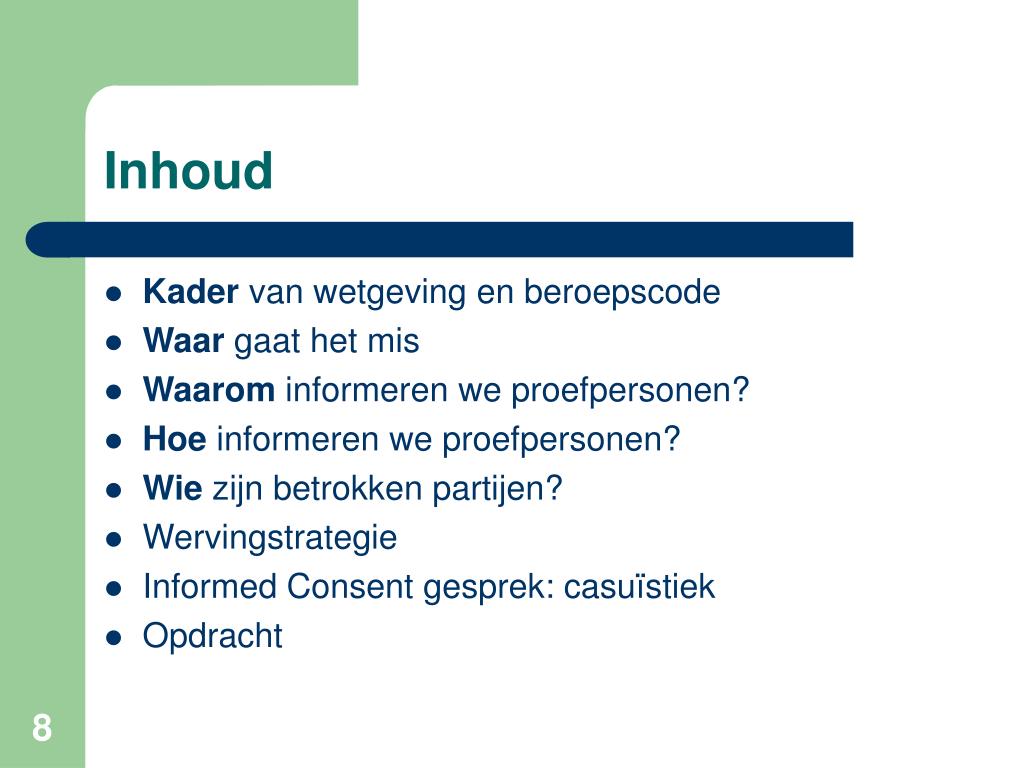 Inhoud

- Kader van wetgeving en beroepscode
- Waar gaat het mis
- Waarom informeren we proefpersonen?
- Hoe informeren we proefpersonen?
- Wie zijn betrokken partijen?
- Wervingstrategie
- Informed Consent gesprek: casuïstiek
- Opdracht

8